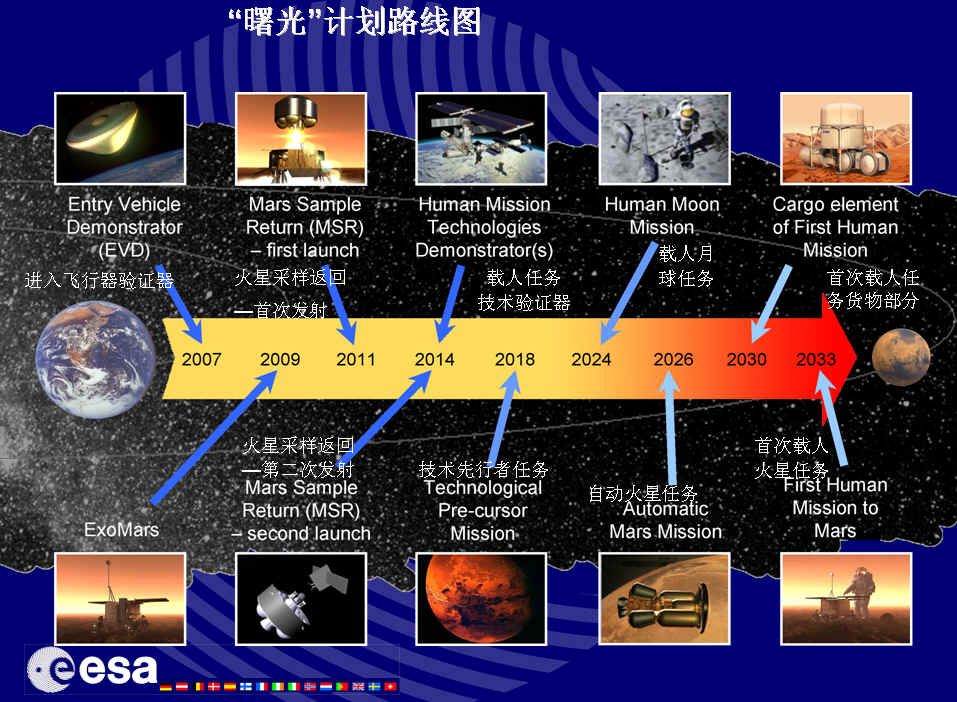 “曙光”计划路线图

Entry Vehicle Demonstrator (EVD)
进入飞行器验证器

Mars Sample Return (MSR) – first launch
火星采样返回
—首次发射

Human Mission Technologies Demonstrator(s)
载人任务
技术验证器

Human Moon Mission
载人月球任务

Cargo element of First Human Mission
首次载人任务货物部分

2007 2009 2011 2014 2018 2024 2026 2030 2033

ExoMars

火星采样返回
—第二次发射
Mars Sample Return (MSR) – second launch

技术先行者任务
Technological Pre-cursor Mission

自动火星任务
Automatic Mars Mission

首次载人火星任务
First Human Mission to Mars

esa